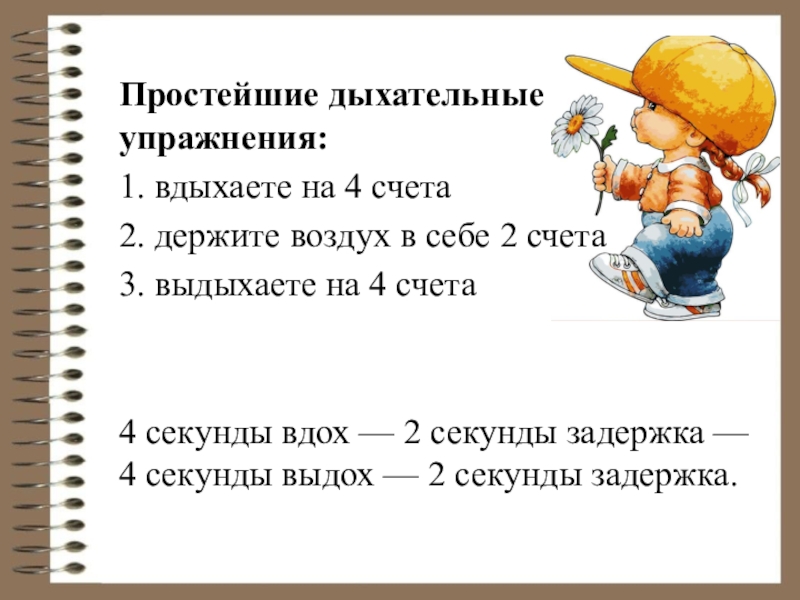 Простейшие дыхательные упражнения:

1. вдыхаете на 4 счета

2. держите воздух в себе 2 счета

3. выдыхаете на 4 счета

4 секунды вдох — 2 секунды задержка — 4 секунды выдох — 2 секунды задержка.